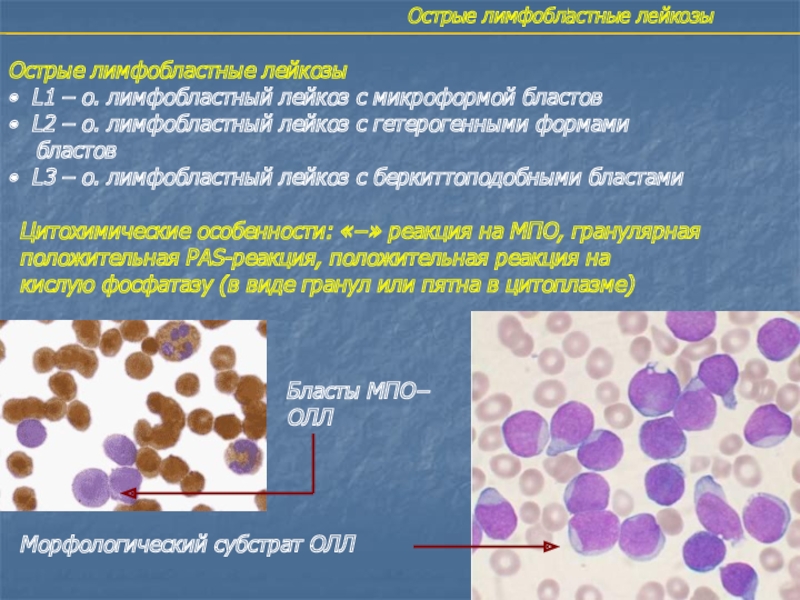 Острые лимфобластные лейкозы

Острые лимфобластные лейкозы
• L1 – о. лимфобластный лейкоз с микроформой бластов
• L2 – о. лимфобластный лейкоз с гетерогенными формами бластов
• L3 – о. лимфобластный лейкоз с беркиттоподобными бластами

Цитохимические особенности: «–» реакция на МПО, гранулярная положительная PAS-реакция, положительная реакция на кислую фосфатазу (в виде гранул или пятна в цитоплазме)

Бласты МПО– ОЛЛ

Морфологический субстрат ОЛЛ